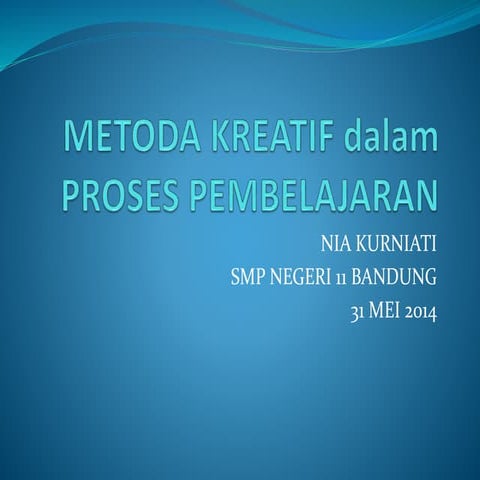 METODA KREATIF dalam PROSES PEMBELAJARAN

NIA KURNIATI
SMP NEGERI 11 BANDUNG
31 MEI 2014